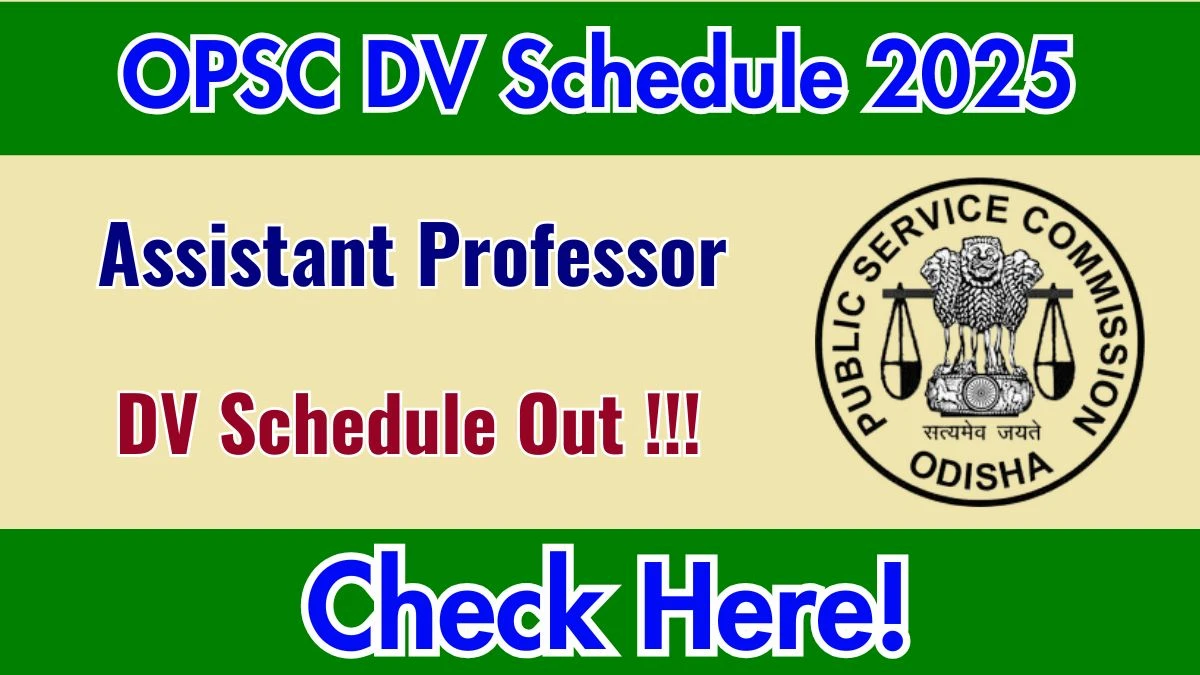 OPSC DV Schedule 2025

Assistant Professor

DV Schedule Out !!!

PUBLIC SERVICE COMMISSION
सत्यमेव जयते
ODISHA

Check Here!